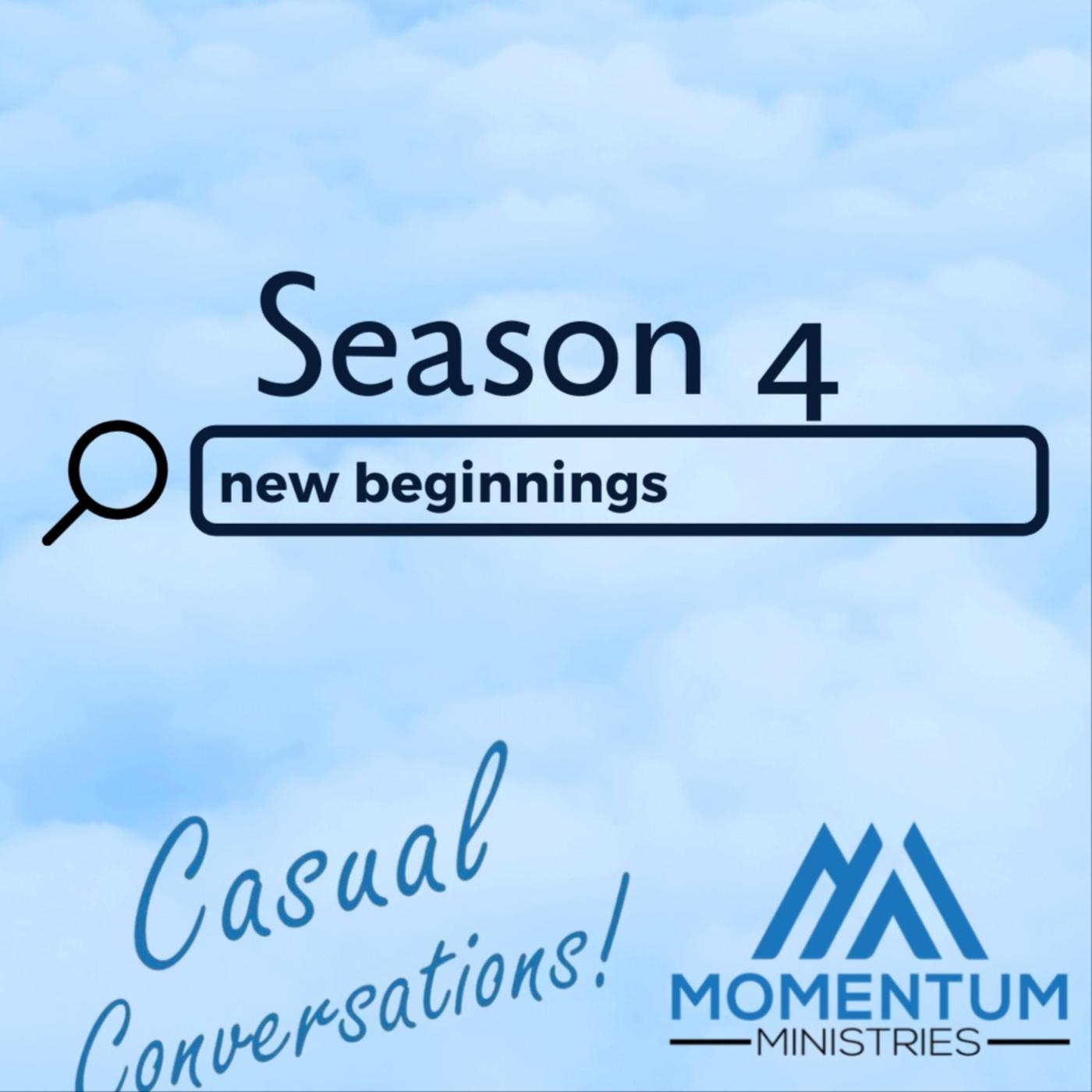 Season 4

new beginnings

Casual Conversations!

MOMENTUM
MINISTRIES